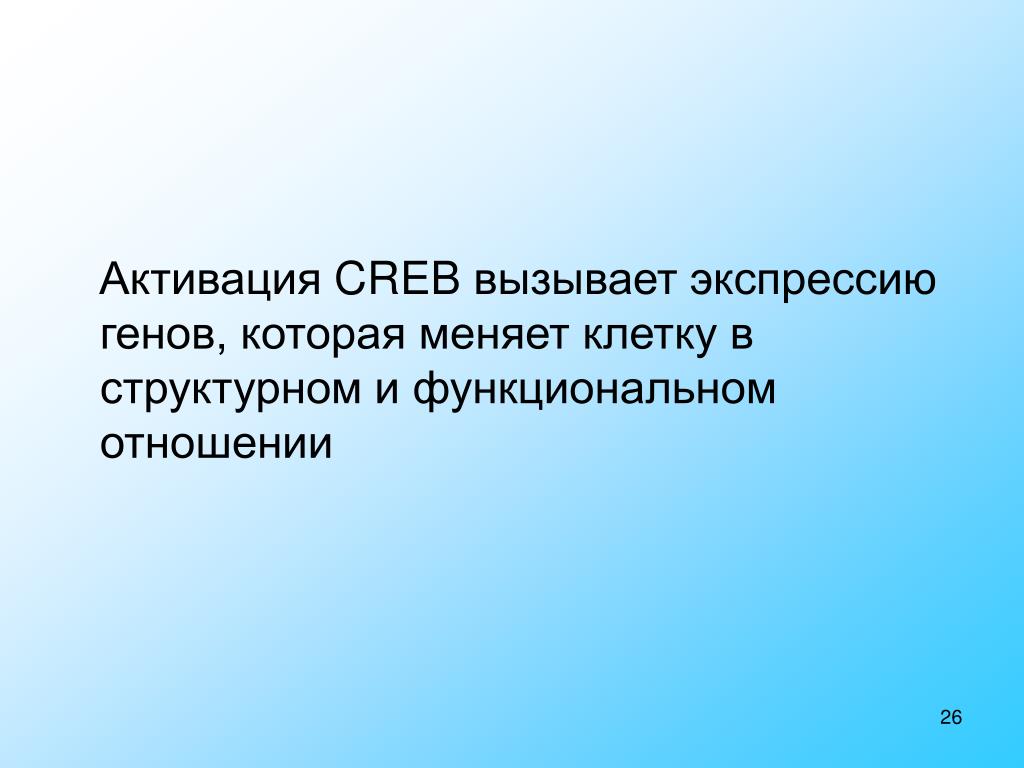 Активация CREB вызывает экспрессию генов, которая меняет клетку в структурном и функциональном отношении

26